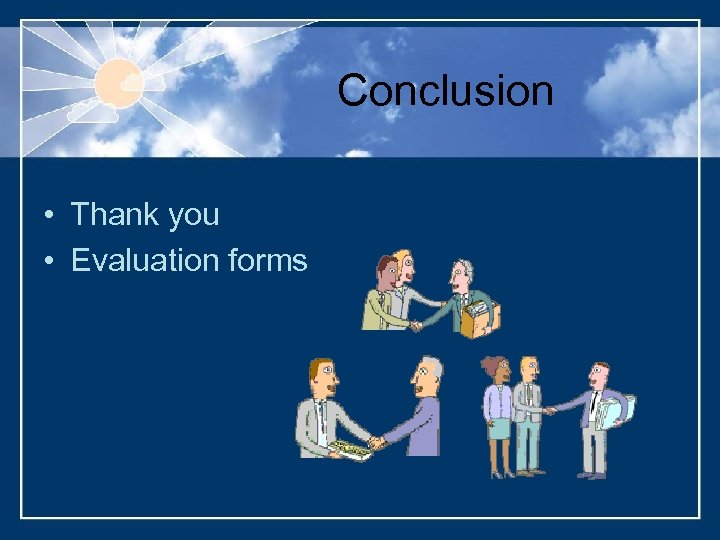 Conclusion

• Thank you
• Evaluation forms